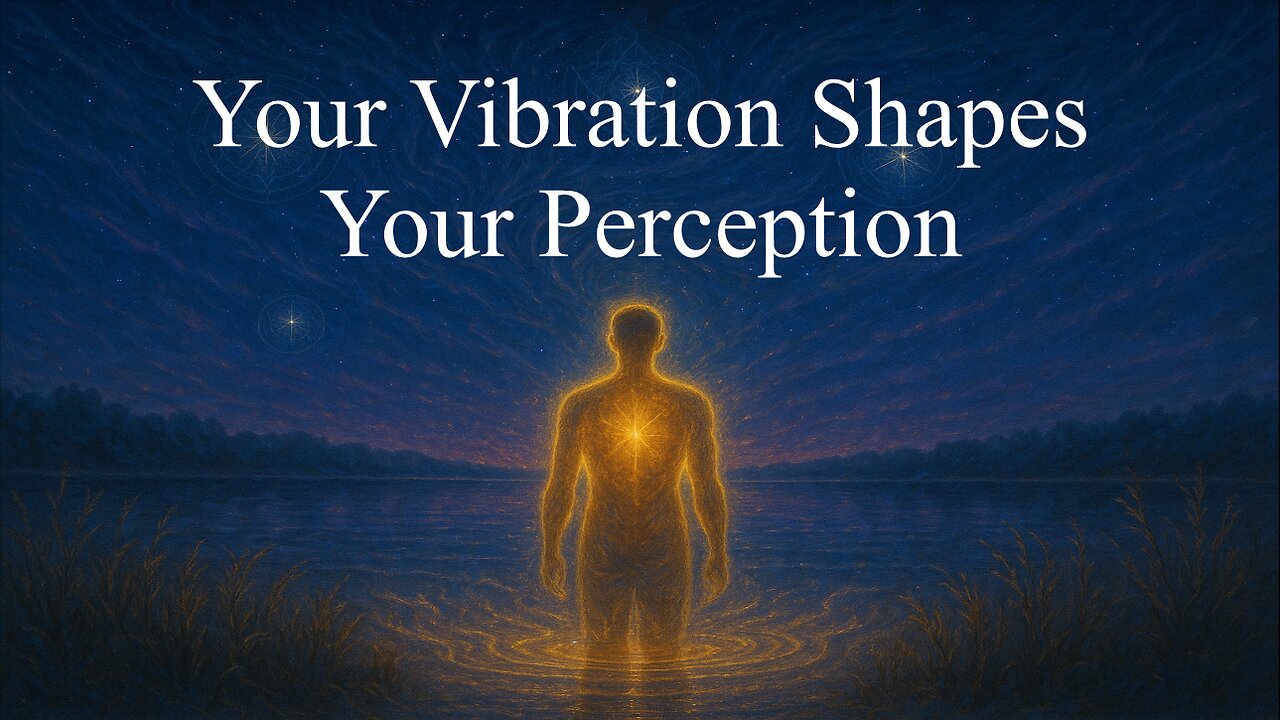 Your Vibration Shapes Your Perception